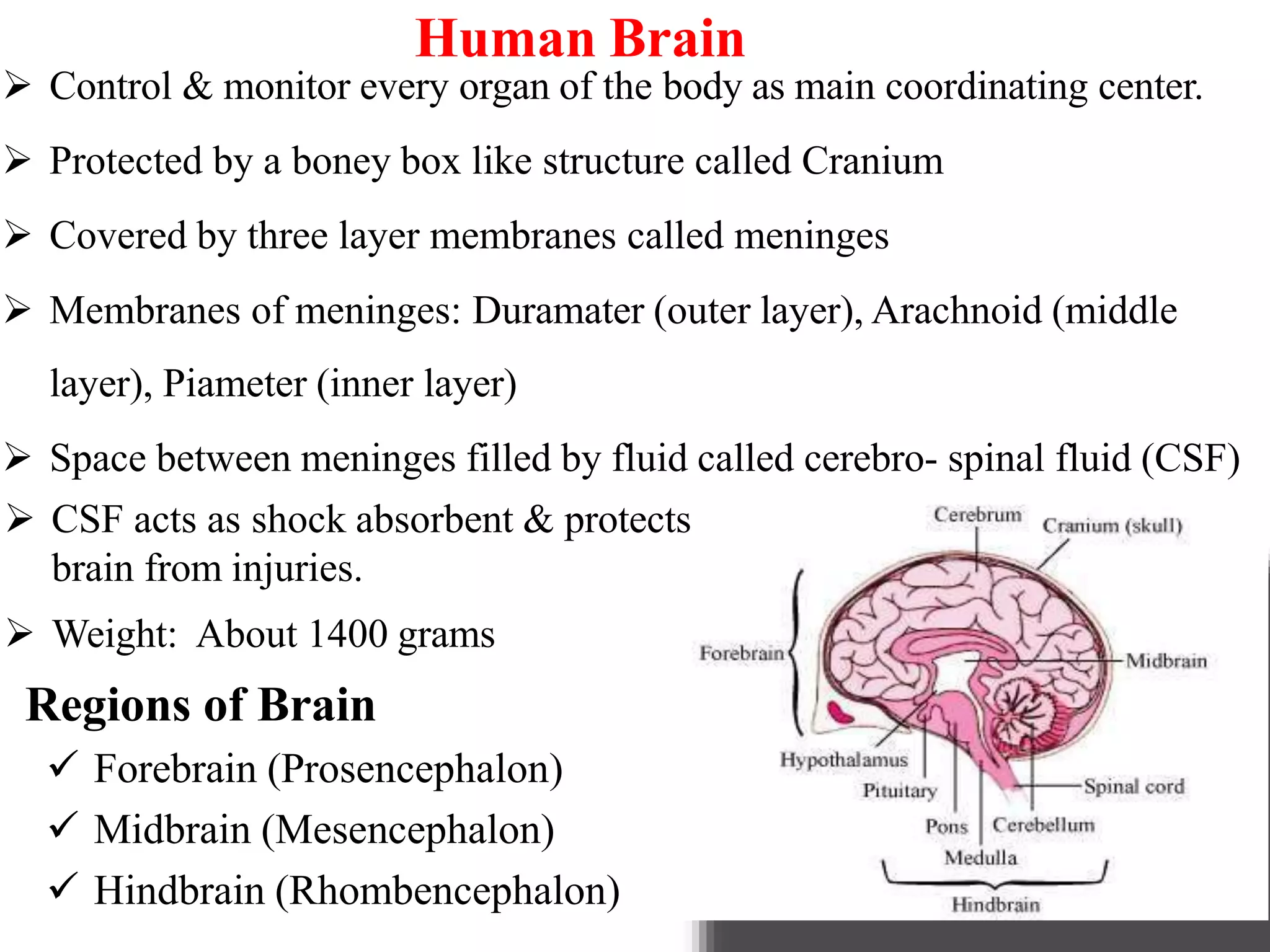 Human Brain

➢ Control & monitor every organ of the body as main coordinating center.

➢ Protected by a boney box like structure called Cranium

➢ Covered by three layer membranes called meninges

➢ Membranes of meninges: Duramater (outer layer), Arachnoid (middle layer), Piameter (inner layer)

➢ Space between meninges filled by fluid called cerebro- spinal fluid (CSF)

➢ CSF acts as shock absorbent & protects brain from injuries.

➢ Weight: About 1400 grams

Regions of Brain

✓ Forebrain (Prosencephalon)

✓ Midbrain (Mesencephalon)

✓ Hindbrain (Rhombencephalon)

Cerebrum
Cranium (skull)
Forebrain
Midbrain
Hypothalamus
Pituitary
Spinal cord
Pons
Cerebellum
Medulla
Hindbrain